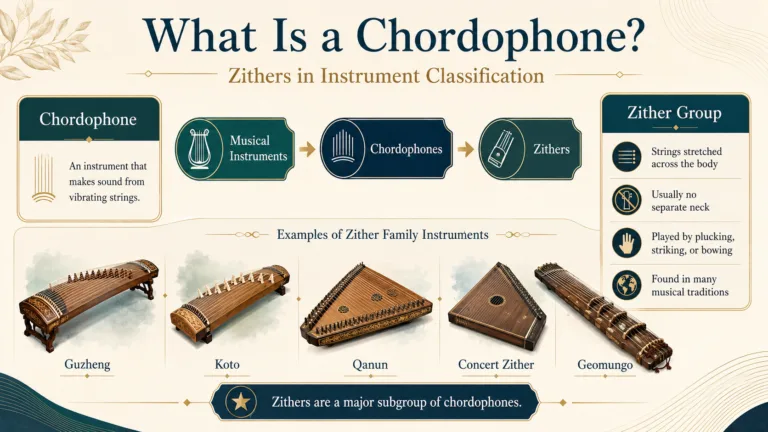 What Is a Chordophone?

Zithers in Instrument Classification

Chordophone

An instrument that makes sound from vibrating strings.

Musical Instruments

Chordophones

Zithers

Zither Group

Strings stretched across the body

Usually no separate neck

Played by plucking, striking, or bowing

Found in many musical traditions

Examples of Zither Family Instruments

Guzheng

Koto

Qanun

Concert Zither

Geomungo

Zithers are a major subgroup of chordophones.